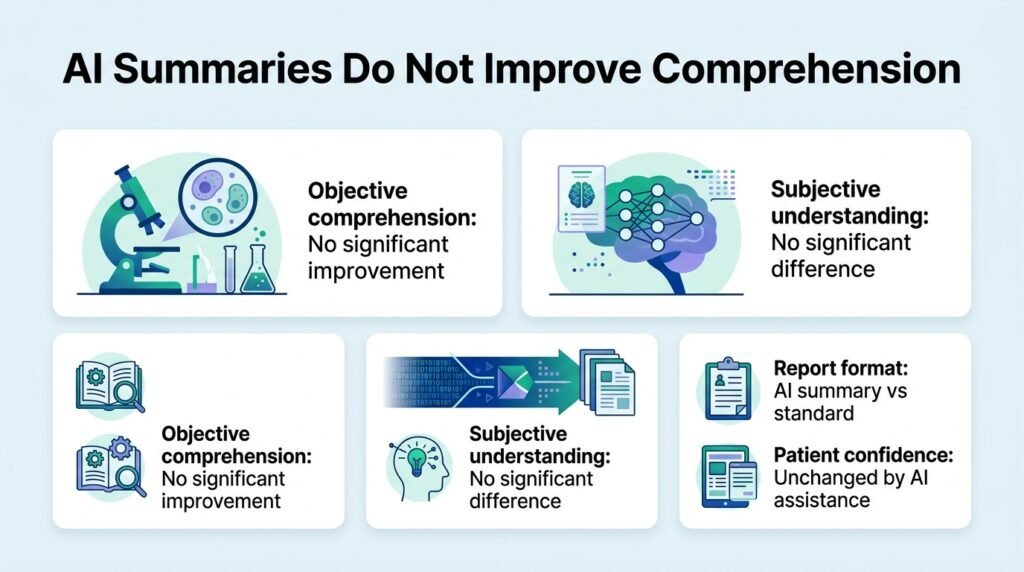 AI Summaries Do Not Improve Comprehension

Objective comprehension: No significant improvement

Subjective understanding: No significant difference

Objective comprehension: No significant improvement

Subjective understanding: No significant difference

Report format: AI summary vs standard

Patient confidence: Unchanged by AI assistance